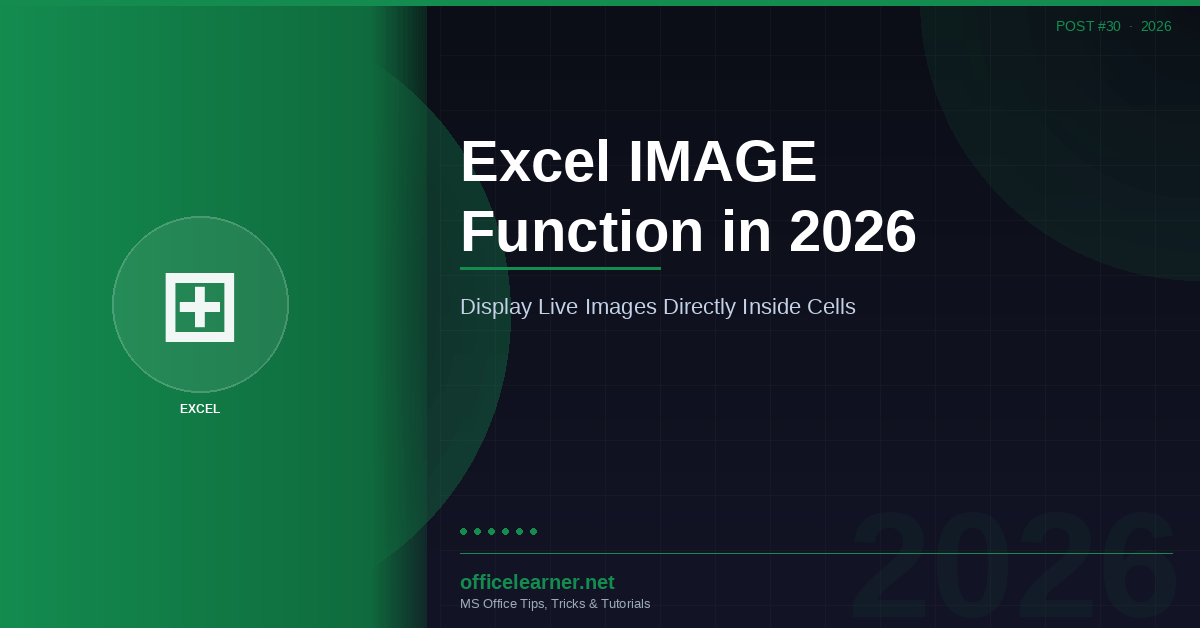 POST #30 · 2026

EXCEL

Excel IMAGE Function in 2026

Display Live Images Directly Inside Cells

officelearner.net
MS Office Tips, Tricks & Tutorials

2026